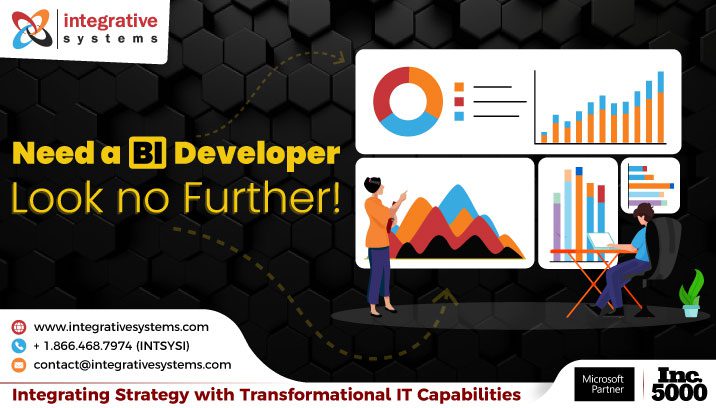 integrative systems

Need a BI Developer
Look no Further!

www.integrativesystems.com
+ 1.866.468.7974 (INTSYSI)
contact@integrativesystems.com

Integrating Strategy with Transformational IT Capabilities

Microsoft Partner

Inc. 5000